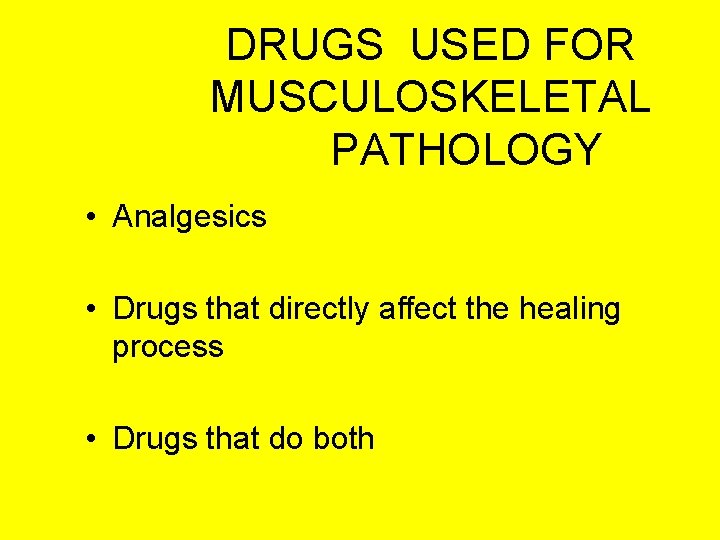 DRUGS USED FOR MUSCULOSKELETAL PATHOLOGY

• Analgesics

• Drugs that directly affect the healing process

• Drugs that do both